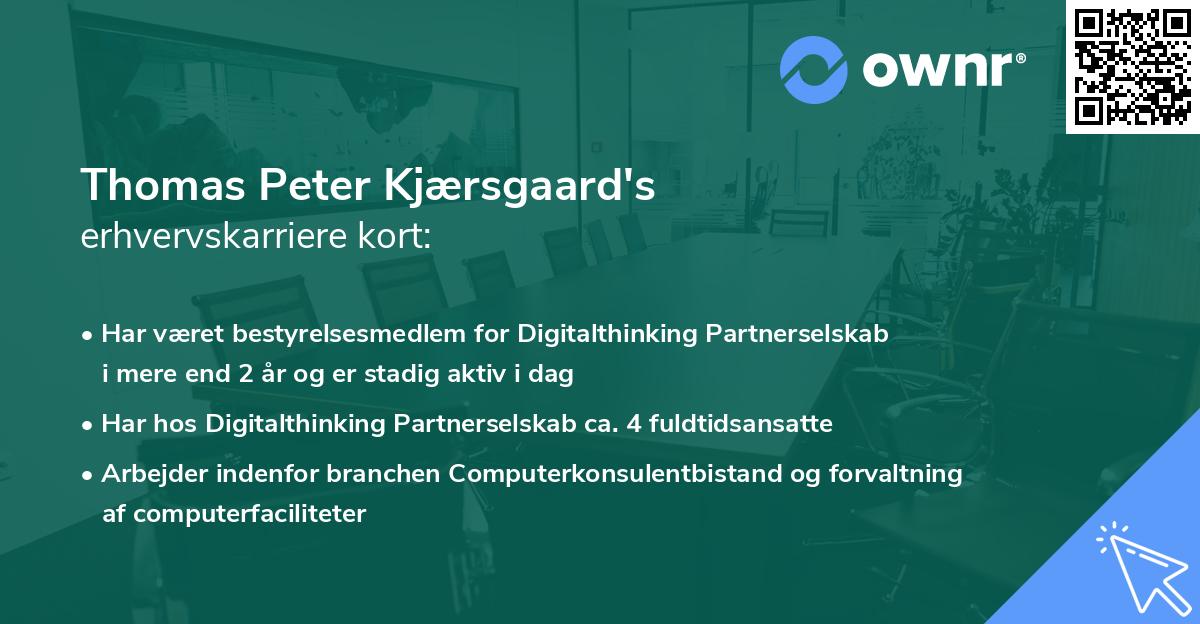 ownr®

Thomas Peter Kjærsgaard's
erhvervskarriere kort:

• Har været bestyrelsesmedlem for Digitalthinking Partnerselskab i mere end 2 år og er stadig aktiv i dag

• Har hos Digitalthinking Partnerselskab ca. 4 fuldtidsansatte

• Arbejder indenfor branchen Computerkonsulentbistand og forvaltning af computerfaciliteter